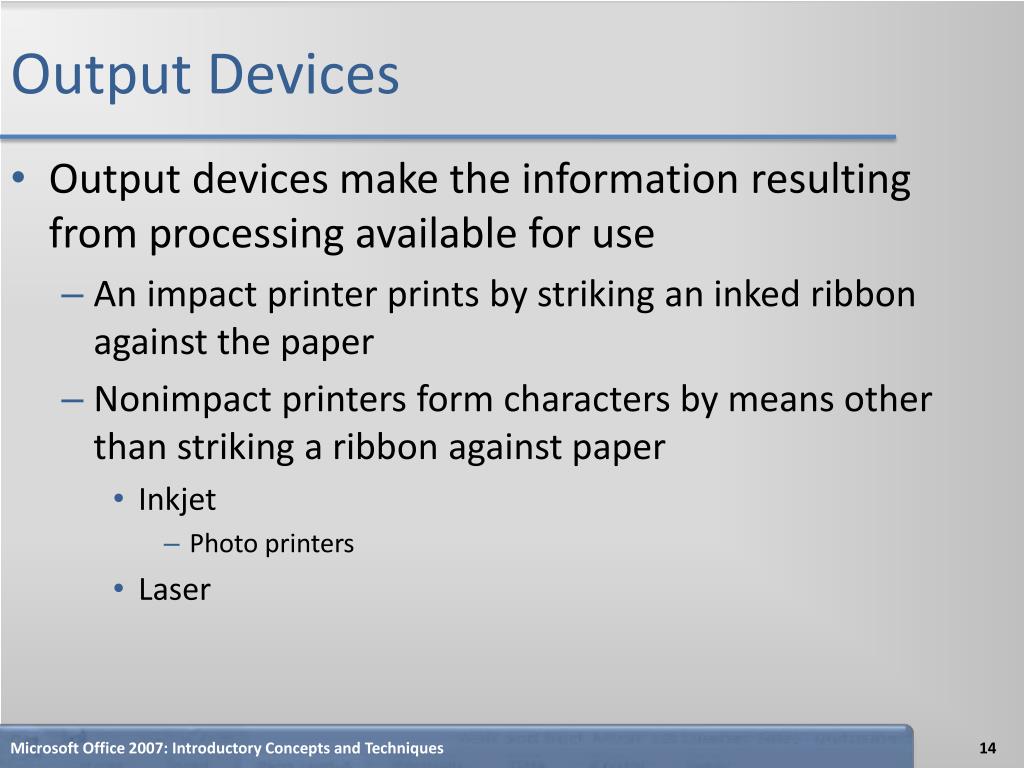 Output Devices

• Output devices make the information resulting from processing available for use

– An impact printer prints by striking an inked ribbon against the paper

– Nonimpact printers form characters by means other than striking a ribbon against paper

• Inkjet

– Photo printers

• Laser

Microsoft Office 2007: Introductory Concepts and Techniques

14